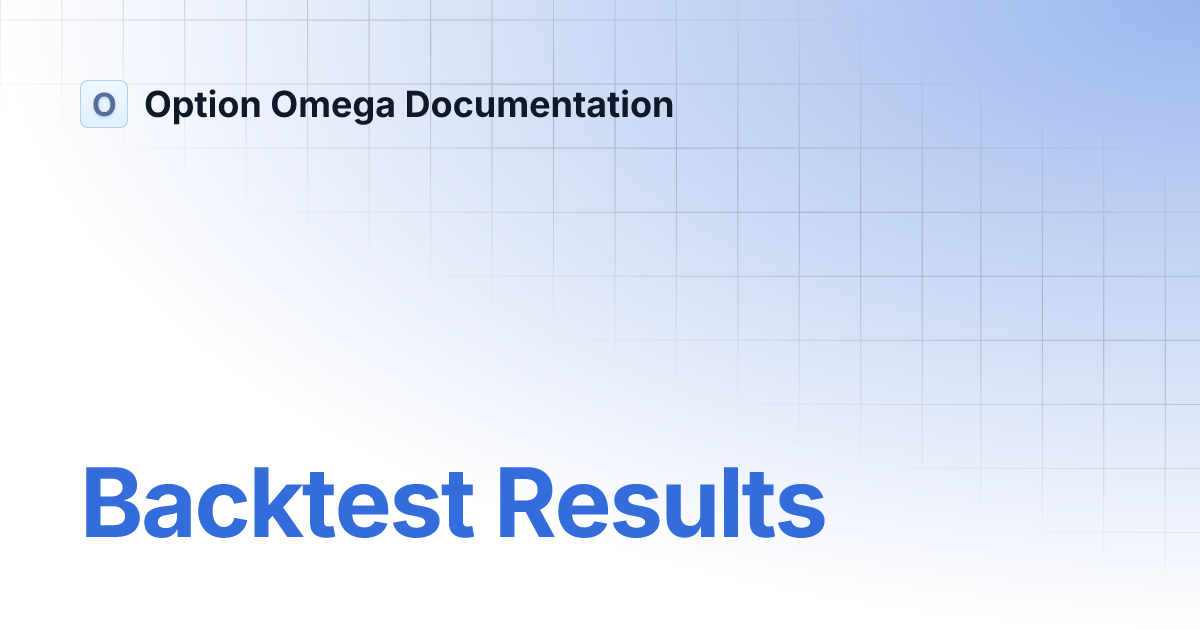 O Option Omega Documentation

Backtest Results